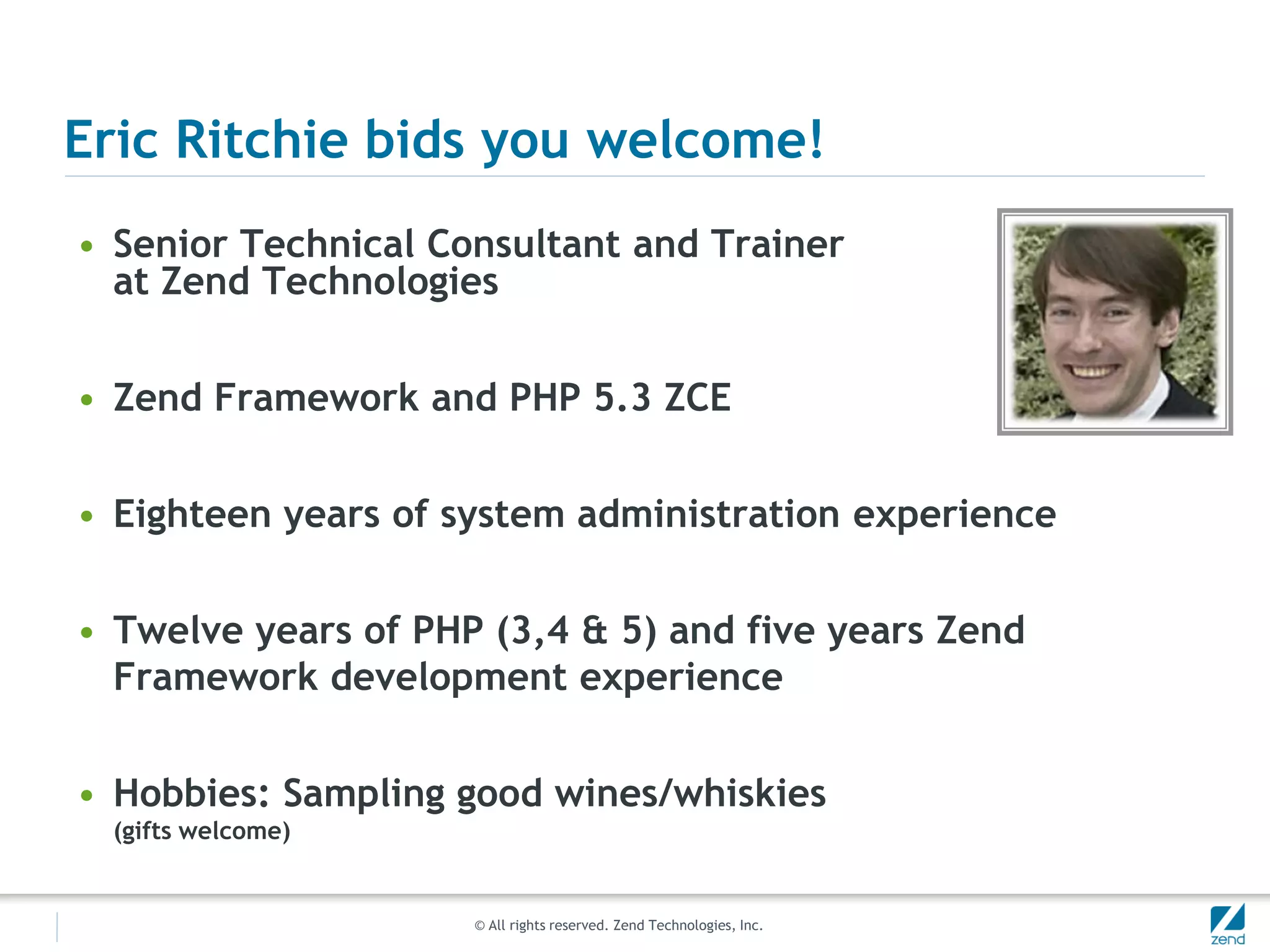 Eric Ritchie bids you welcome!

• Senior Technical Consultant and Trainer at Zend Technologies

• Zend Framework and PHP 5.3 ZCE

• Eighteen years of system administration experience

• Twelve years of PHP (3,4 & 5) and five years Zend Framework development experience

• Hobbies: Sampling good wines/whiskies
(gifts welcome)

© All rights reserved. Zend Technologies, Inc.

zend